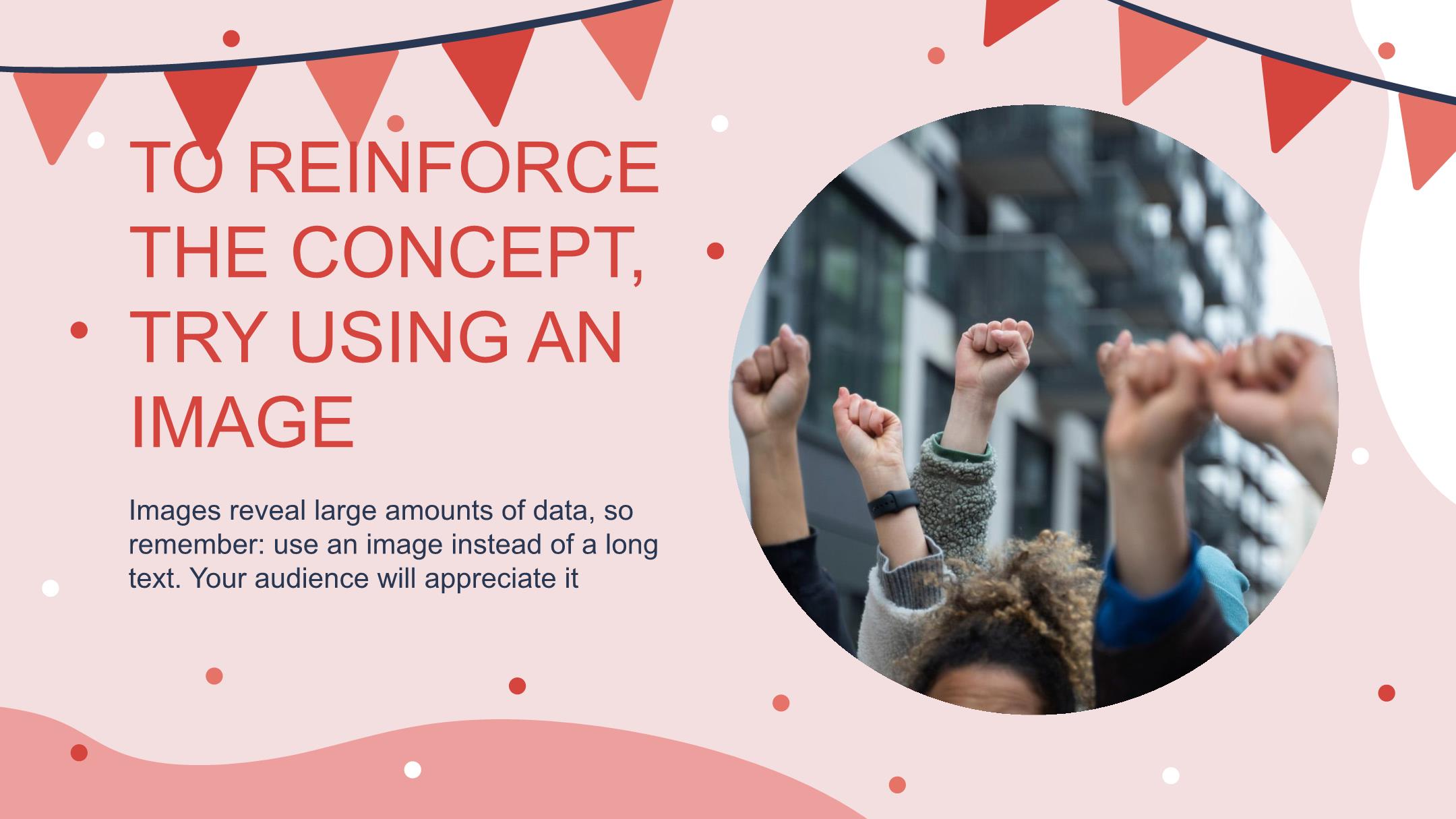 TO REINFORCE THE CONCEPT, TRY USING AN IMAGE

Images reveal large amounts of data, so remember: use an image instead of a long text. Your audience will appreciate it